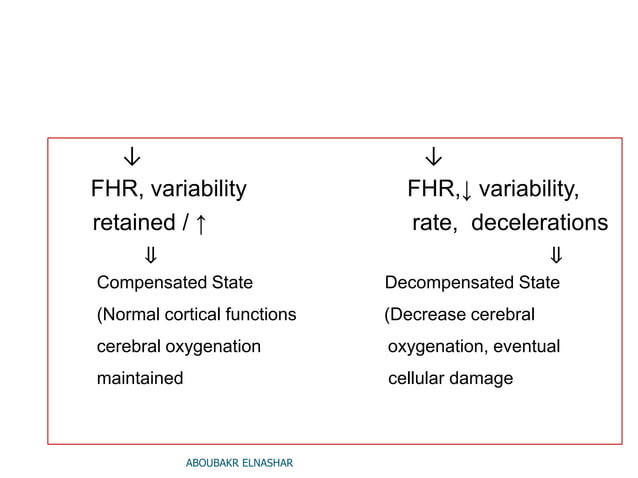 ↓

FHR, variability retained / ↑

⇓

Compensated State (Normal cortical functions cerebral oxygenation maintained

↓

FHR,↓ variability, rate, decelerations

⇓

Decompensated State (Decrease cerebral oxygenation, eventual cellular damage

ABOUBAKR ELNASHAR